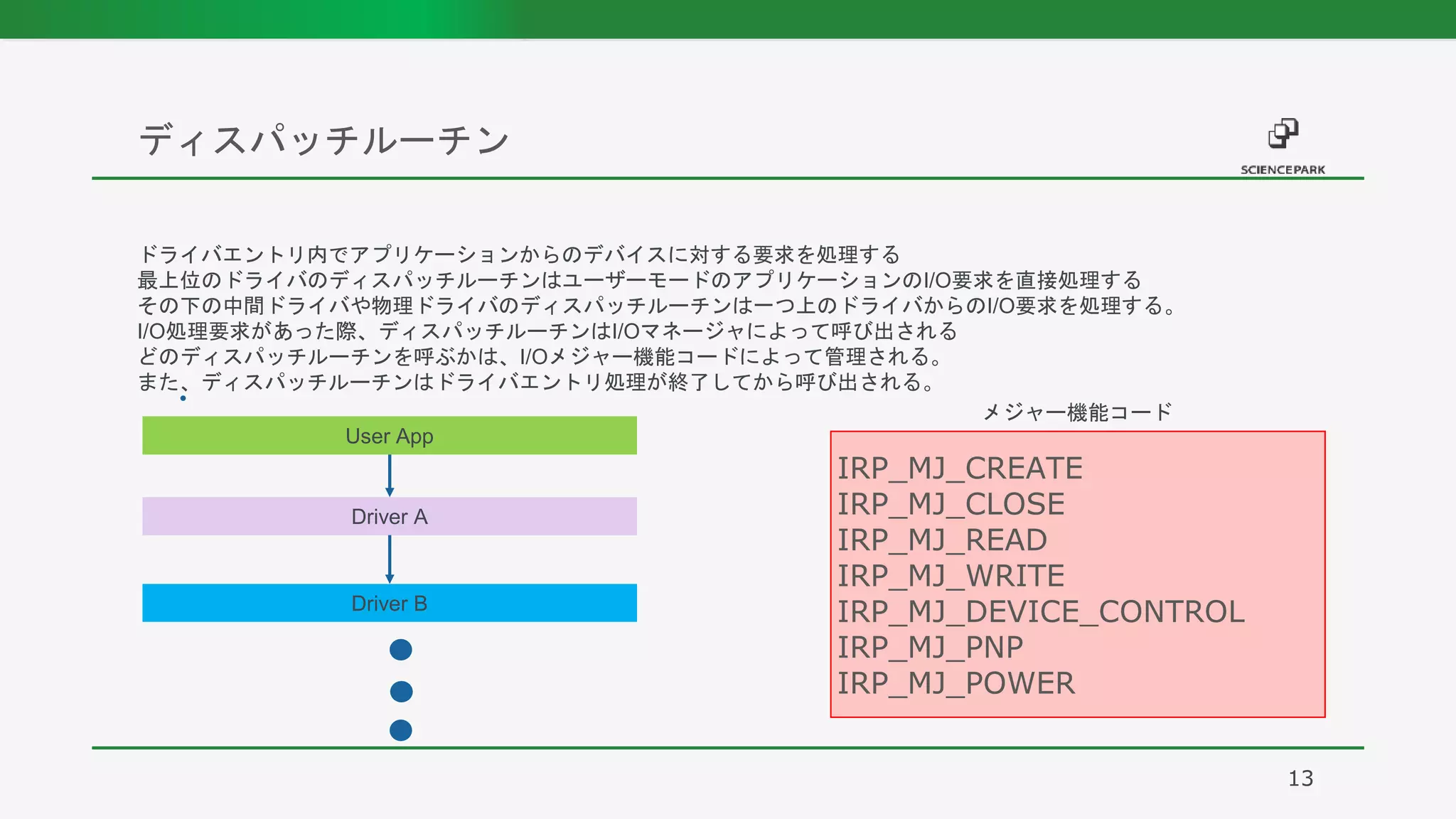 ディスパッチルーチン

SCIENCEPARK

ドライバエントリ内でアプリケーションからのデバイスに対する要求を処理する
最上位のドライバのディスパッチルーチンはユーザーモードのアプリケーションのI/O要求を直接処理する
その下の中間ドライバや物理ドライバのディスパッチルーチンは一つ上のドライバからのI/O要求を処理する。
I/O処理要求があった際、ディスパッチルーチンはI/Oマネージャによって呼び出される
どのディスパッチルーチンを呼ぶかは、I/Oメジャー機能コードによって管理される。
また、ディスパッチルーチンはドライバエントリ処理が終了してから呼び出される。

User App

Driver A

Driver B

メジャー機能コード

IRP_MJ_CREATE
IRP_MJ_CLOSE
IRP_MJ_READ
IRP_MJ_WRITE
IRP_MJ_DEVICE_CONTROL
IRP_MJ_PNP
IRP_MJ_POWER

13